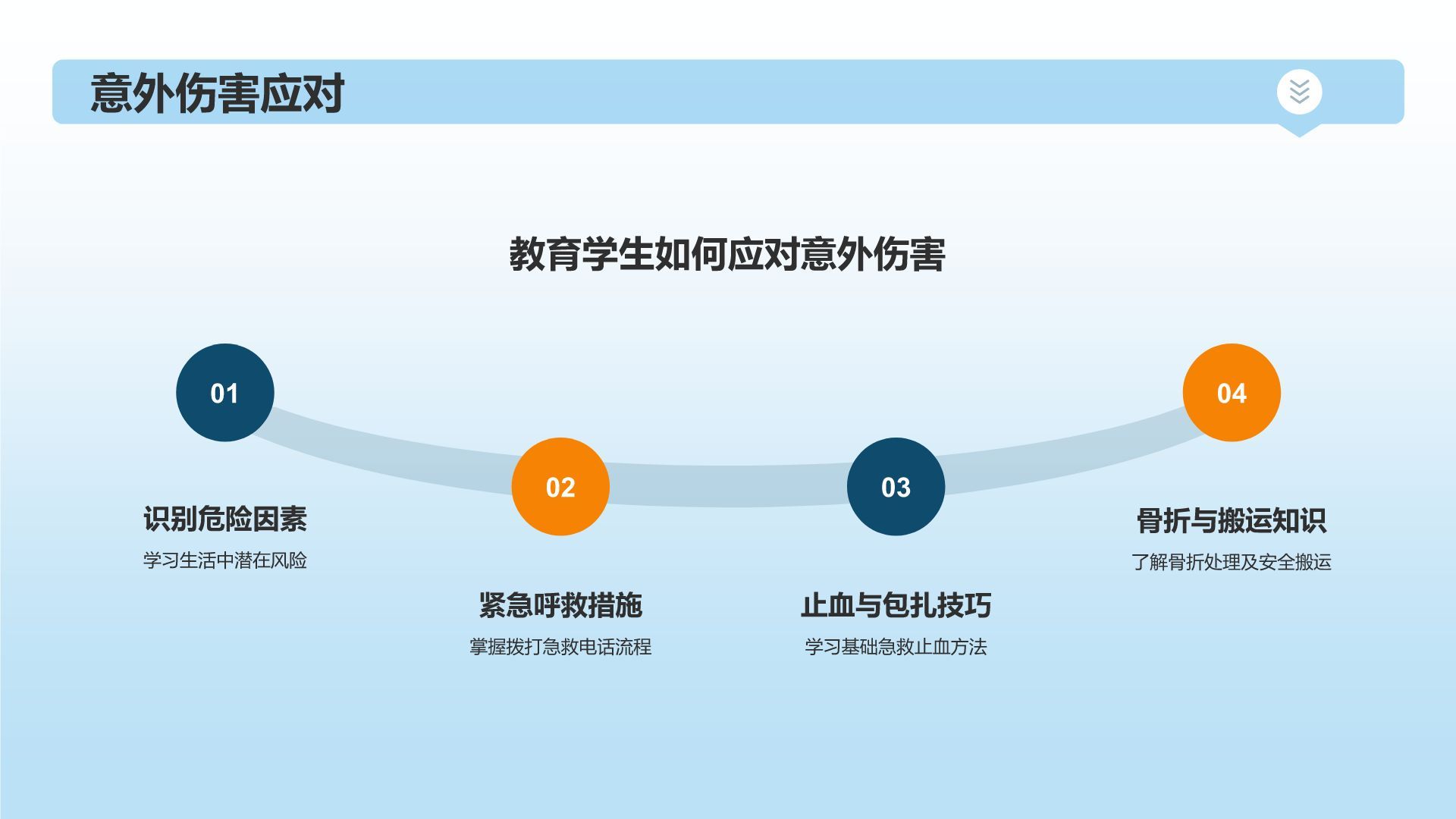 意外伤害应对

教育学生如何应对意外伤害

01

识别危险因素

学习生活中潜在风险

02

紧急呼救措施

掌握拨打急救电话流程

03

止血与包扎技巧

学习基础急救止血方法

04

骨折与搬运知识

了解骨折处理及安全搬运